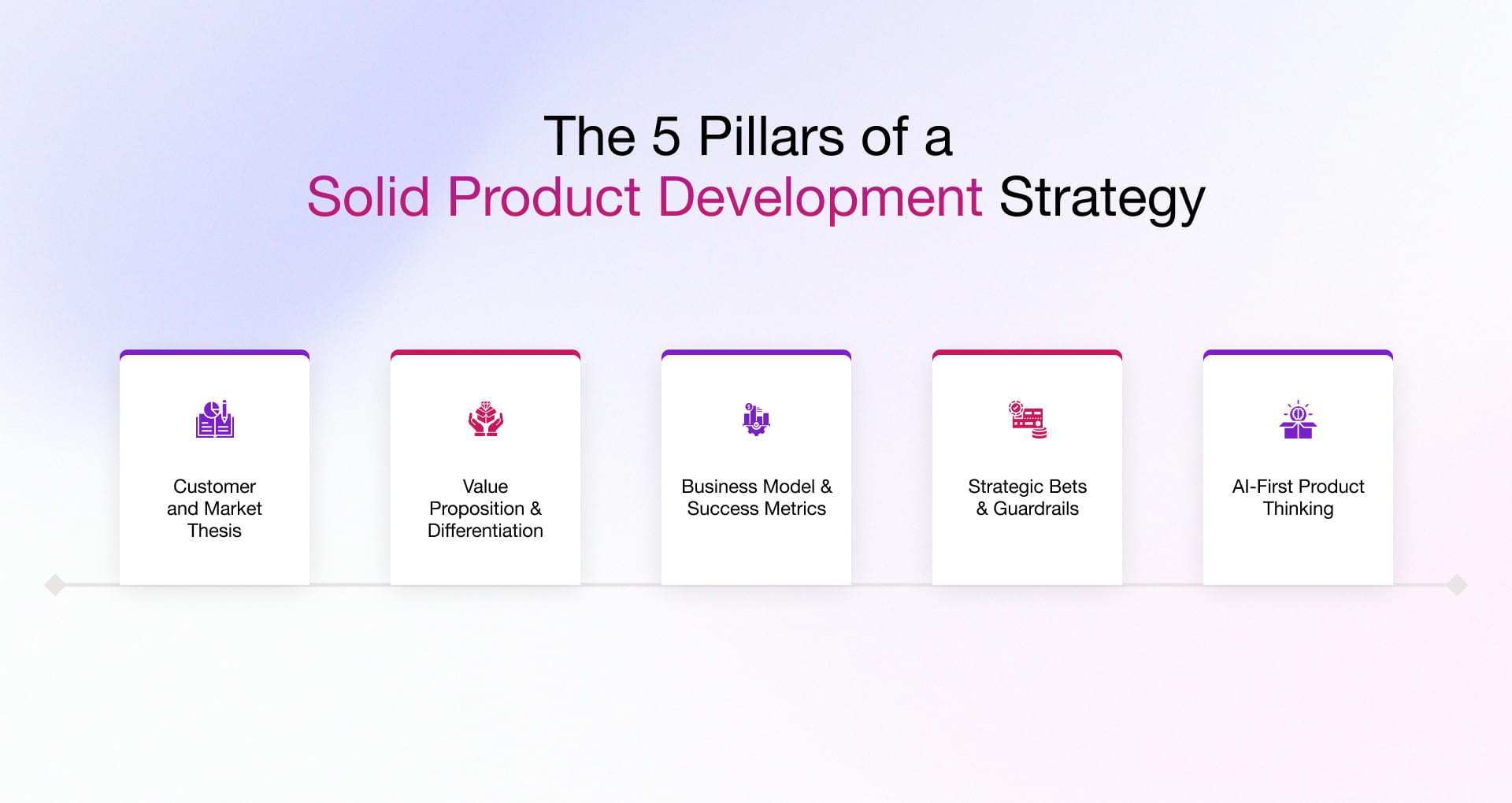 The 5 Pillars of a
Solid Product Development Strategy

Customer and Market Thesis

Value Proposition & Differentiation

Business Model & Success Metrics

Strategic Bets & Guardrails

AI-First Product Thinking